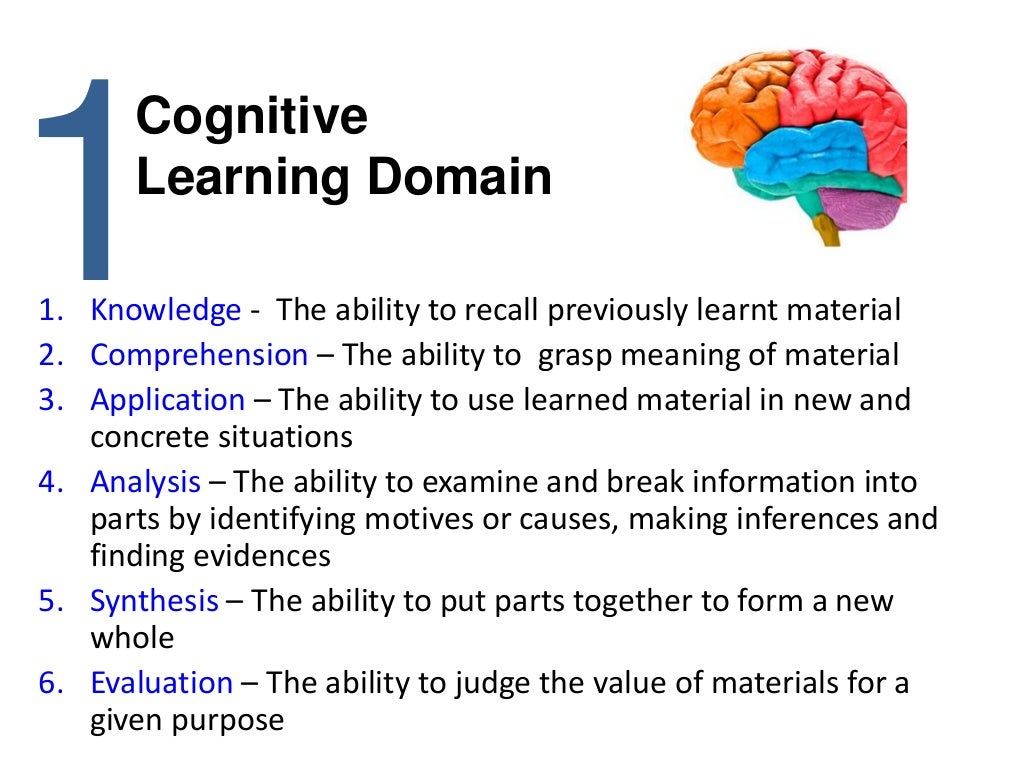 1 Cognitive Learning Domain

1. Knowledge - The ability to recall previously learnt material
2. Comprehension – The ability to grasp meaning of material
3. Application – The ability to use learned material in new and concrete situations
4. Analysis – The ability to examine and break information into parts by identifying motives or causes, making inferences and finding evidences
5. Synthesis – The ability to put parts together to form a new whole
6. Evaluation – The ability to judge the value of materials for a given purpose